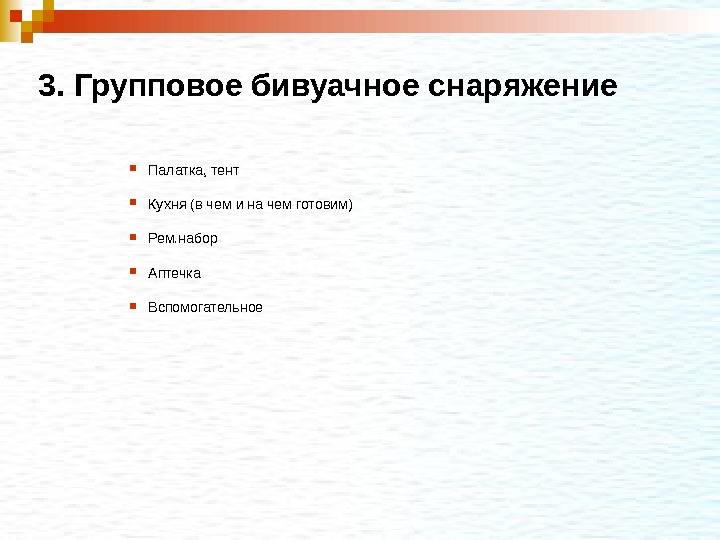 3. Групповое бивуачное снаряжение

- Палатка, тент
- Кухня (в чем и на чем готовим)
- Рем.набор
- Аптечка
- Вспомогательное